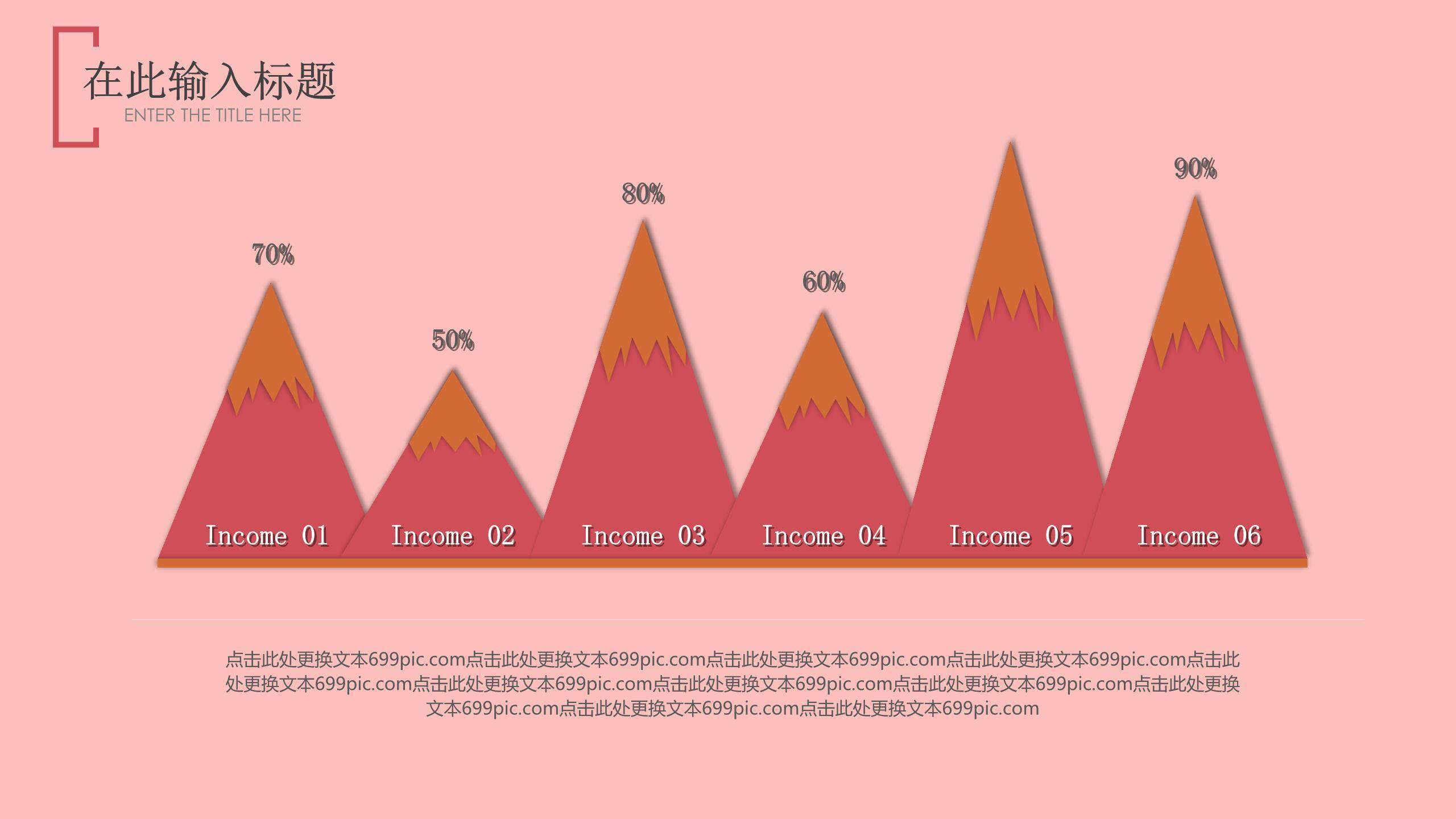 在此输入标题
ENTER THE TITLE HERE

70%
50%
80%
60%
90%

Income 01
Income 02
Income 03
Income 04
Income 05
Income 06

点击此处更换文本699pic.com点击此处更换文本699pic.com点击此处更换文本699pic.com点击此处更换文本699pic.com点击此处更换文本699pic.com点击此处更换文本699pic.com点击此处更换文本699pic.com点击此处更换文本699pic.com点击此处更换文本699pic.com点击此处更换文本699pic.com点击此处更换文本699pic.com